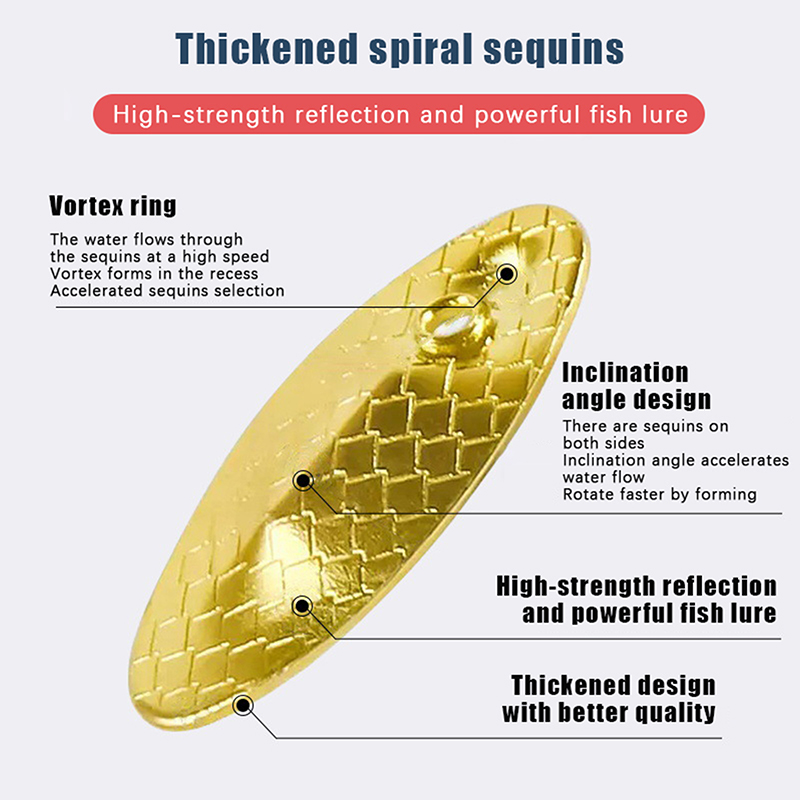 Thickened spiral sequins

High-strength reflection and powerful fish lure

Vortex ring

The water flows through the sequins at a high speed
Vortex forms in the recess
Accelerated sequins selection

Inclination angle design

There are sequins on both sides
Inclination angle accelerates water flow
Rotate faster by forming

High-strength reflection and powerful fish lure

Thickened design with better quality